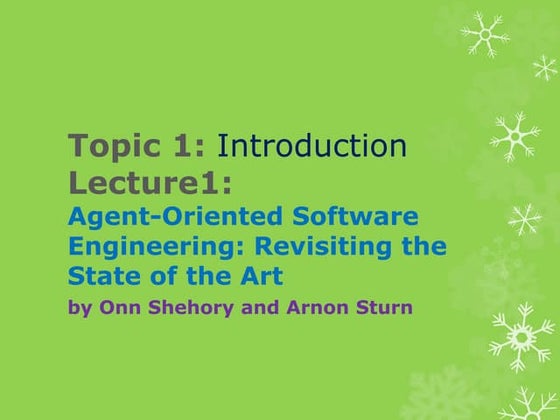 Topic 1: Introduction
Lecture1:
Agent-Oriented Software Engineering: Revisiting the State of the Art
by Onn Shehory and Arnon Sturn